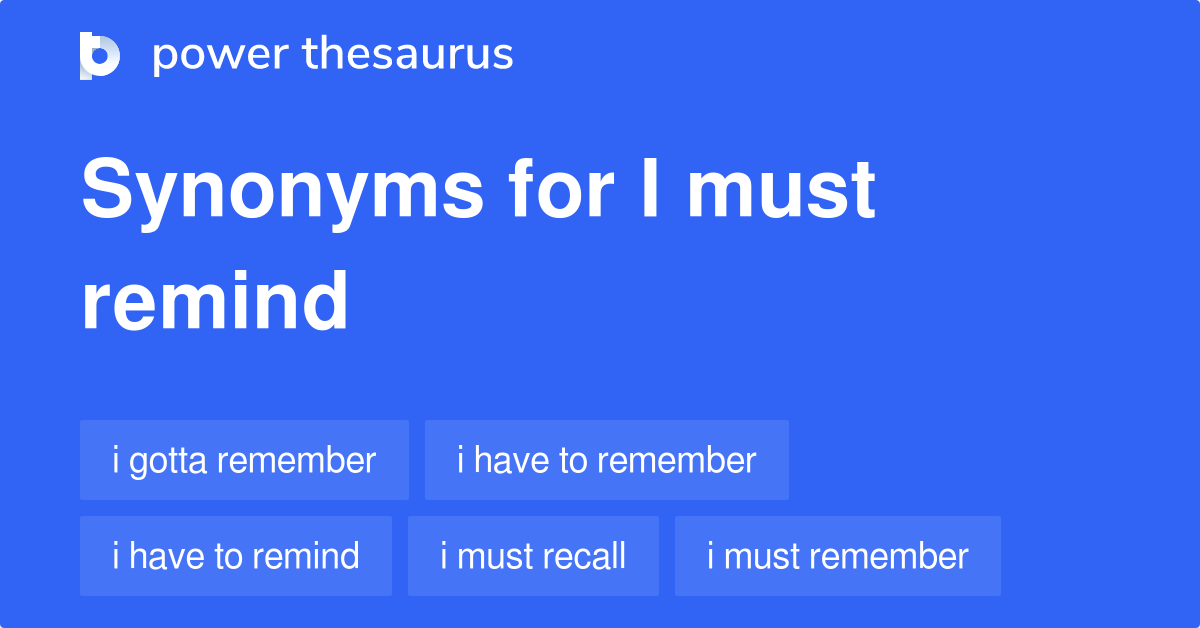 power thesaurus

Synonyms for I must remind

i gotta remember

i have to remember

i have to remind

i must recall

i must remember